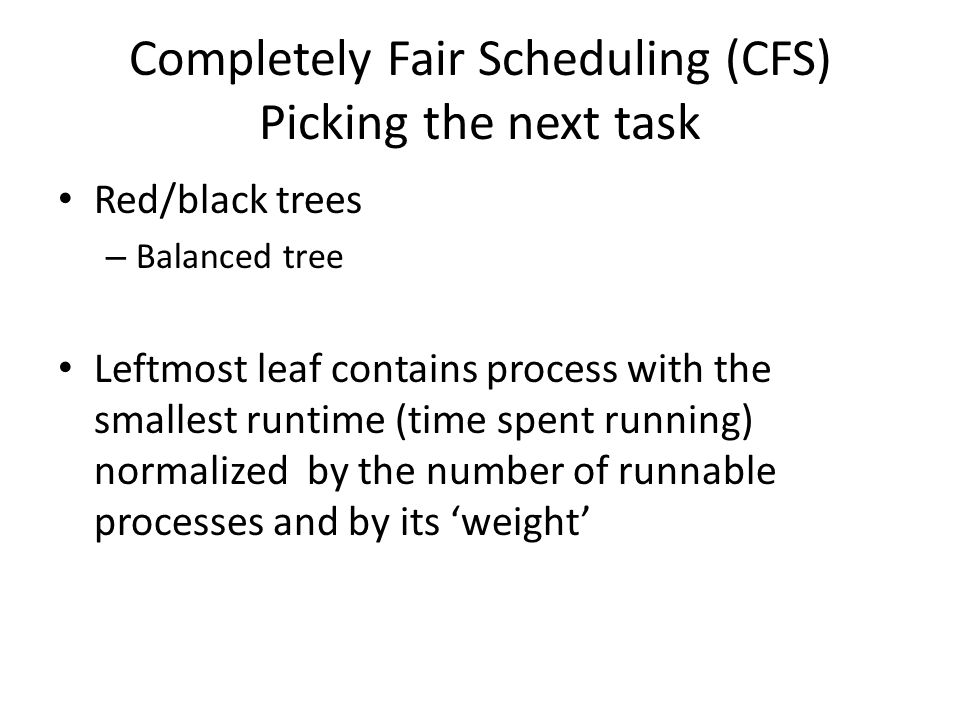 Completely Fair Scheduling (CFS)
Picking the next task

• Red/black trees
  – Balanced tree

• Leftmost leaf contains process with the smallest runtime (time spent running) normalized by the number of runnable processes and by its ‘weight’